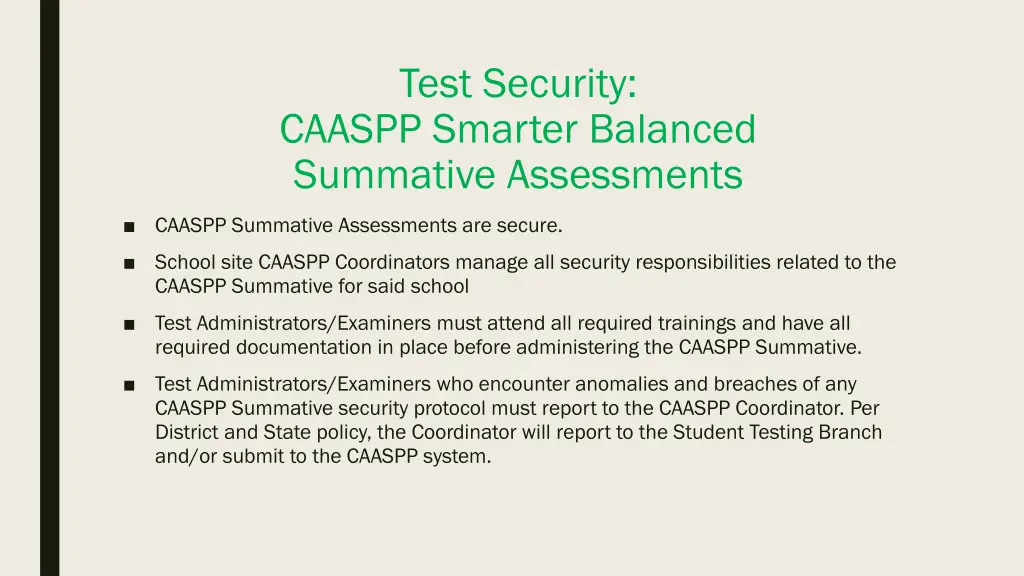 Test Security:
CAASPP Smarter Balanced
Summative Assessments

■ CAASPP Summative Assessments are secure.

■ School site CAASPP Coordinators manage all security responsibilities related to the CAASPP Summative for said school

■ Test Administrators/Examiners must attend all required trainings and have all required documentation in place before administering the CAASPP Summative.

■ Test Administrators/Examiners who encounter anomalies and breaches of any CAASPP Summative security protocol must report to the CAASPP Coordinator. Per District and State policy, the Coordinator will report to the Student Testing Branch and/or submit to the CAASPP system.